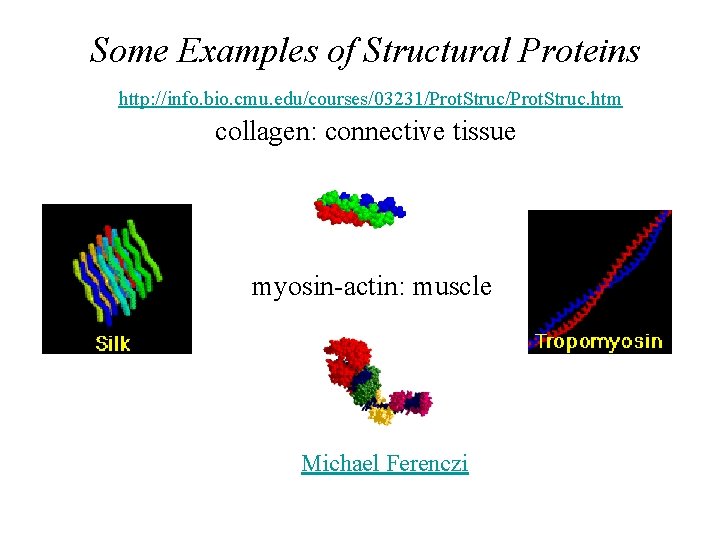 Some Examples of Structural Proteins

http://info.bio.cmu.edu/courses/03231/ProtStruc/ProtStruc.htm

collagen: connective tissue

Silk

myosin-actin: muscle

Tropomyosin

Michael Ferenczi